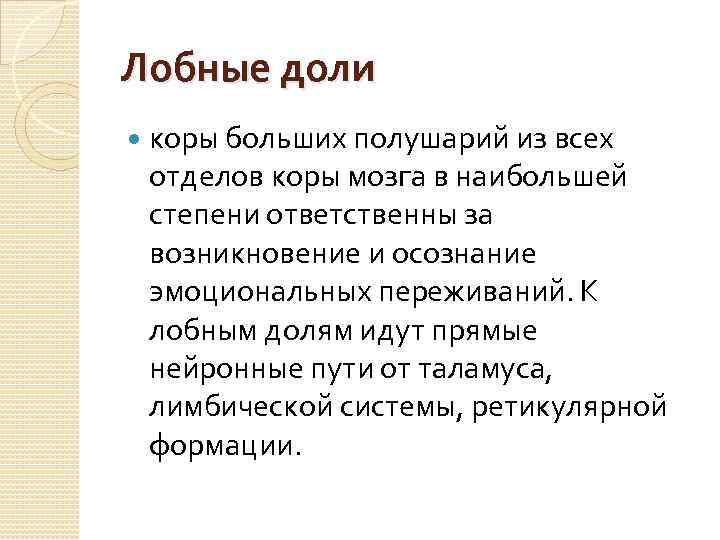 Лобные доли

коры больших полушарий из всех отделов коры мозга в наибольшей степени ответственны за возникновение и осознание эмоциональных переживаний. К лобным долям идут прямые нейронные пути от таламуса, лимбической системы, ретикулярной формации.